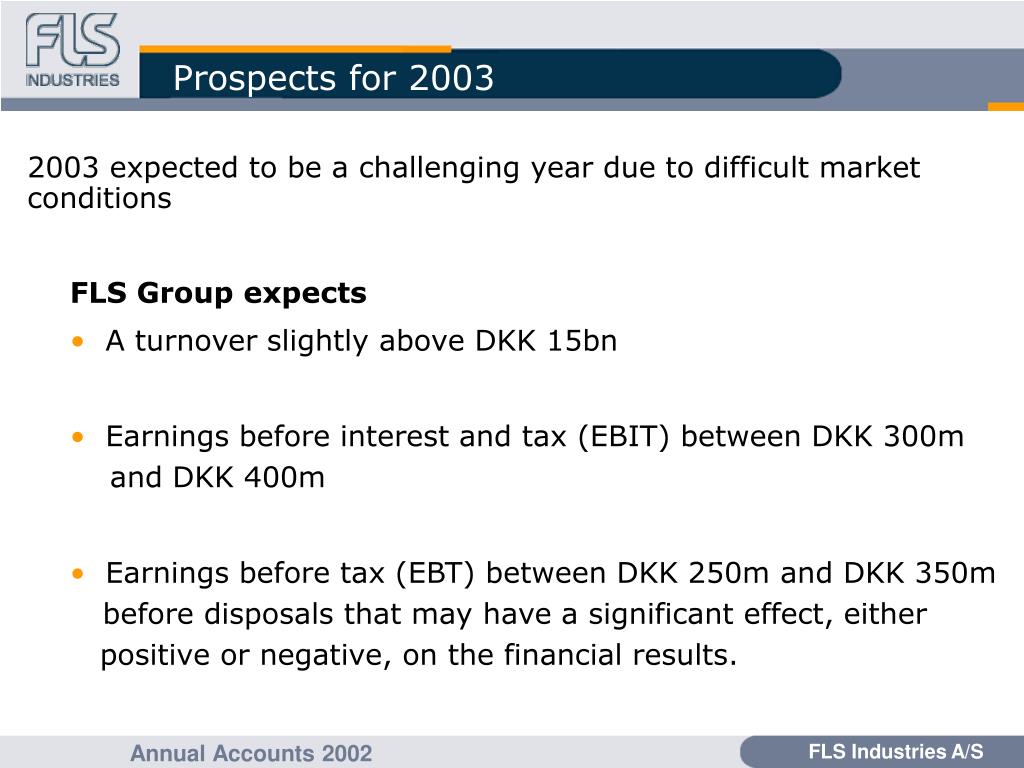 FLS INDUSTRIES

Prospects for 2003

2003 expected to be a challenging year due to difficult market conditions

FLS Group expects

• A turnover slightly above DKK 15bn

• Earnings before interest and tax (EBIT) between DKK 300m and DKK 400m

• Earnings before tax (EBT) between DKK 250m and DKK 350m before disposals that may have a significant effect, either positive or negative, on the financial results.

Annual Accounts 2002

FLS Industries A/S